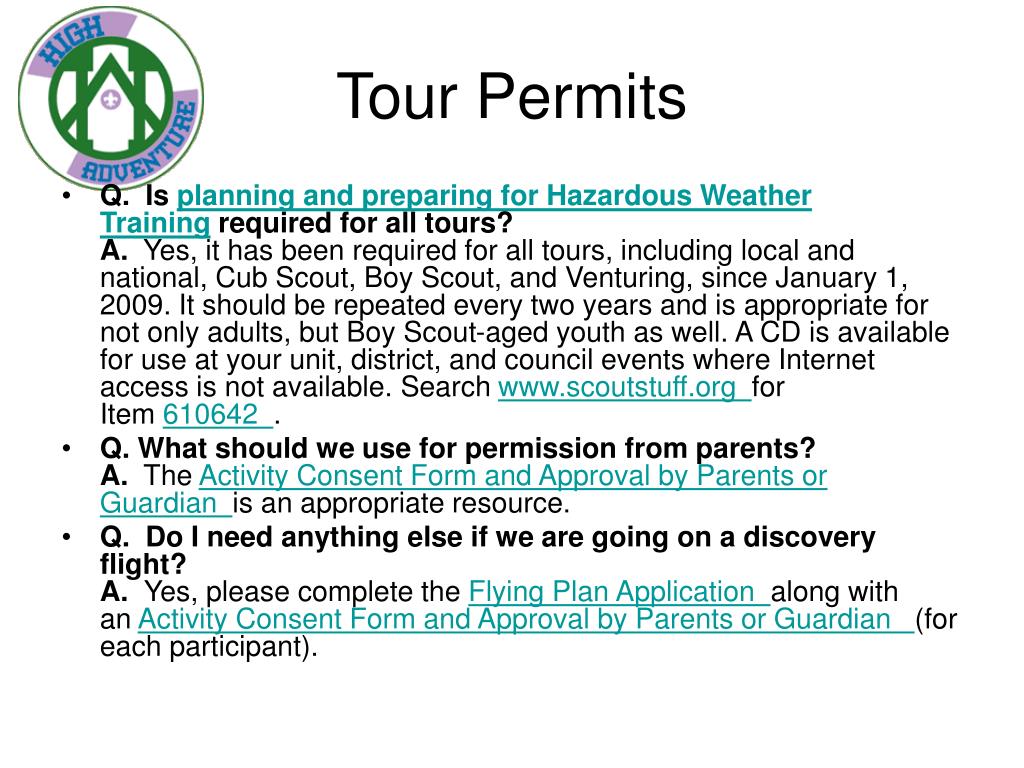 HIGH ADVENTURE

Tour Permits

• Q. Is planning and preparing for Hazardous Weather Training required for all tours?
A. Yes, it has been required for all tours, including local and national, Cub Scout, Boy Scout, and Venturing, since January 1, 2009. It should be repeated every two years and is appropriate for not only adults, but Boy Scout-aged youth as well. A CD is available for use at your unit, district, and council events where Internet access is not available. Search www.scoutstuff.org for Item 610642 .

• Q. What should we use for permission from parents?
A. The Activity Consent Form and Approval by Parents or Guardian is an appropriate resource.

• Q. Do I need anything else if we are going on a discovery flight?
A. Yes, please complete the Flying Plan Application along with an Activity Consent Form and Approval by Parents or Guardian (for each participant).